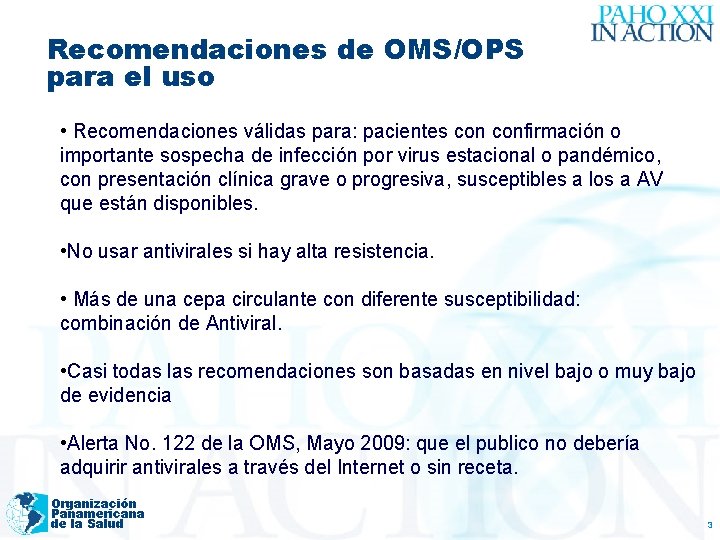 PAHO XXI
IN ACTION

Recomendaciones de OMS/OPS para el uso

• Recomendaciones válidas para: pacientes con confirmación o importante sospecha de infección por virus estacional o pandémico, con presentación clínica grave o progresiva, susceptibles a los a AV que están disponibles.

•No usar antivirales si hay alta resistencia.

• Más de una cepa circulante con diferente susceptibilidad: combinación de Antiviral.

•Casi todas las recomendaciones son basadas en nivel bajo o muy bajo de evidencia

•Alerta No. 122 de la OMS, Mayo 2009: que el publico no debería adquirir antivirales a través del Internet o sin receta.

Organización Panamericana de la Salud

3